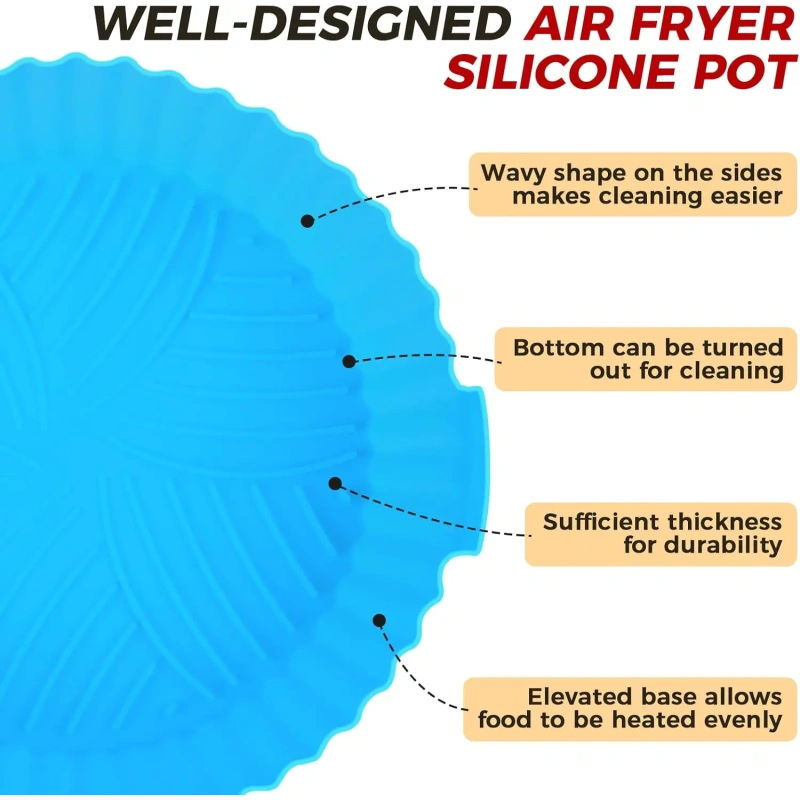 WELL-DESIGNED AIR FRYER SILICONE POT

Wavy shape on the sides makes cleaning easier

Bottom can be turned out for cleaning

Sufficient thickness for durability

Elevated base allows food to be heated evenly